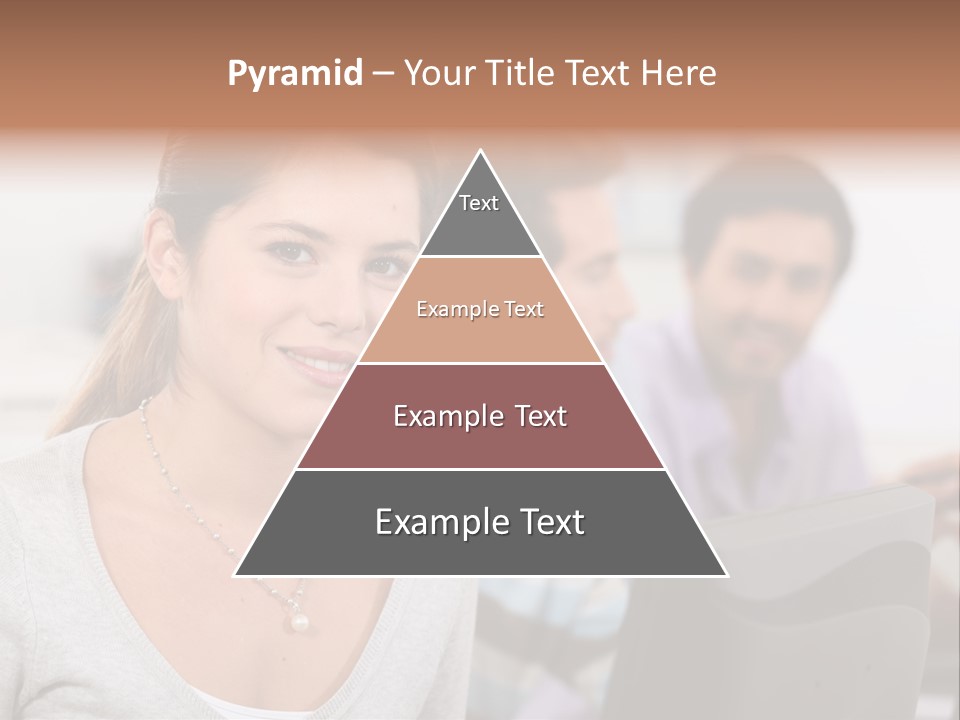 Pyramid – Your Title Text Here

Text

Example Text

Example Text

Example Text